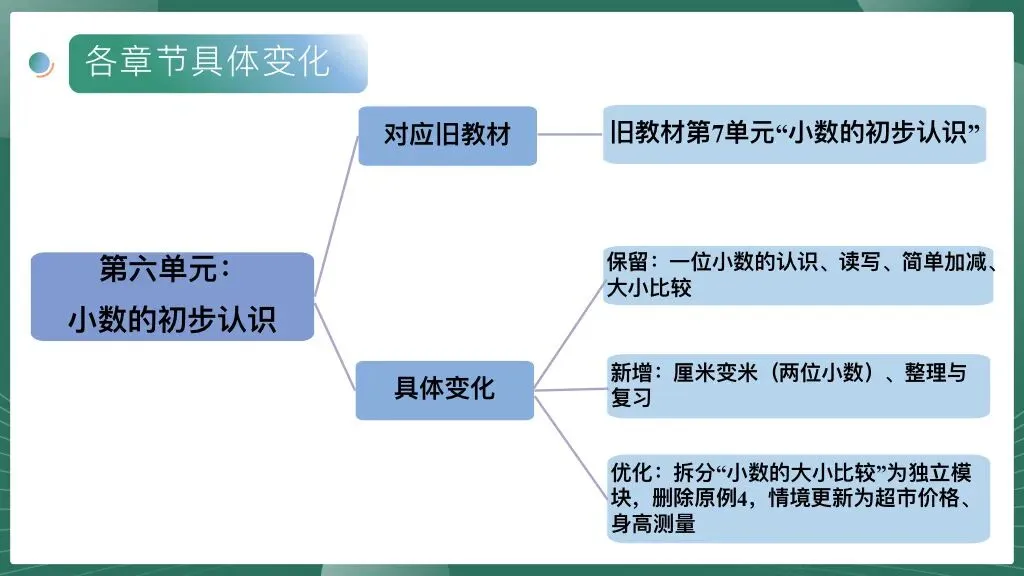 各章节具体变化

第六单元：
小数的初步认识

对应旧教材

旧教材第7单元“小数的初步认识”

具体变化

保留：一位小数的认识、读写、简单加减、大小比较

新增：厘米变米（两位小数）、整理与复习

优化：拆分“小数的大小比较”为独立模块，删除原例4，情境更新为超市价格、身高测量